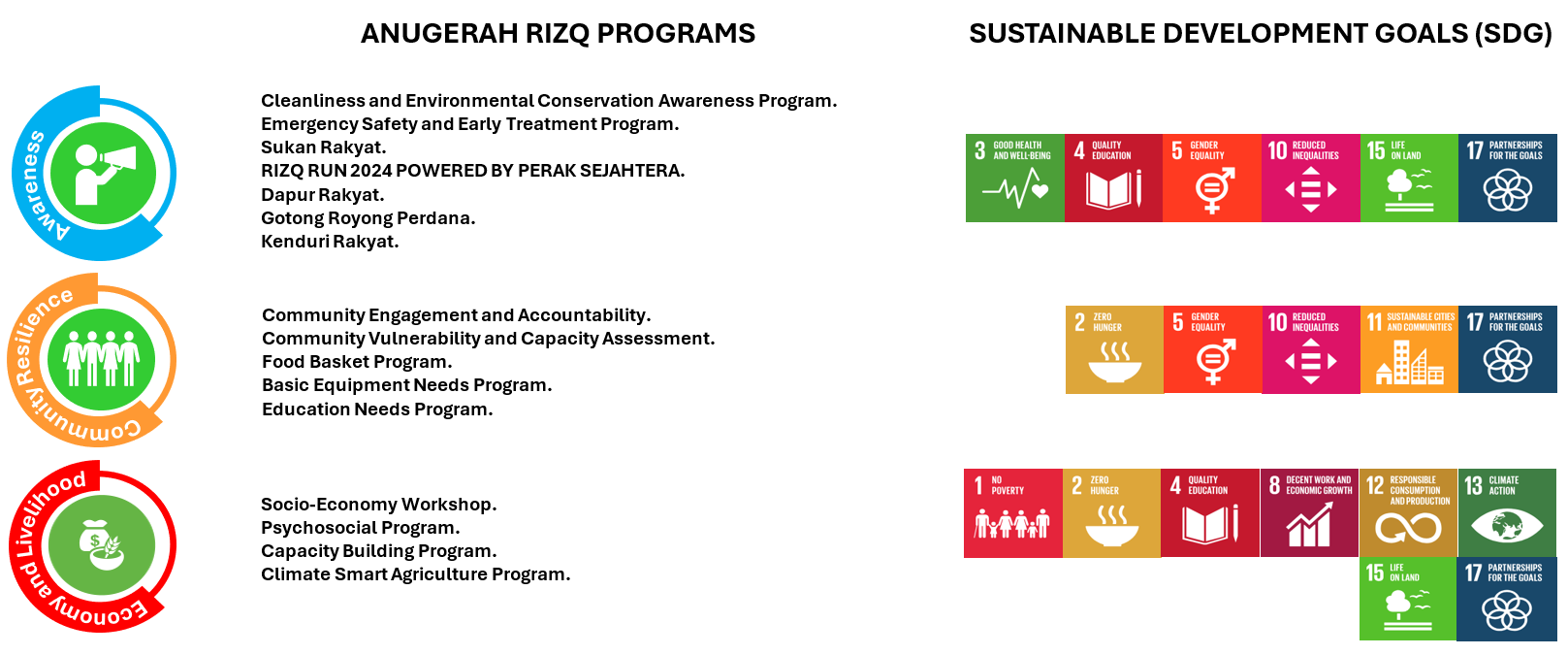 ANUGERAH RIZQ PROGRAMS

SUSTAINABLE DEVELOPMENT GOALS (SDG)

Awareness

Cleanliness and Environmental Conservation Awareness Program.
Emergency Safety and Early Treatment Program.
Sukan Rakyat.
RIZQ RUN 2024 POWERED BY PERAK SEJAHTERA.
Dapur Rakyat.
Gotong Royong Perdana.
Kenduri Rakyat.

3 GOOD HEALTH AND WELL-BEING
4 QUALITY EDUCATION
5 GENDER EQUALITY
10 REDUCED INEQUALITIES
15 LIFE ON LAND
17 PARTNERSHIPS FOR THE GOALS

Community Resilience

Community Engagement and Accountability.
Community Vulnerability and Capacity Assessment.
Food Basket Program.
Basic Equipment Needs Program.
Education Needs Program.

2 ZERO HUNGER
5 GENDER EQUALITY
10 REDUCED INEQUALITIES
11 SUSTAINABLE CITIES AND COMMUNITIES
17 PARTNERSHIPS FOR THE GOALS

Economy and Livelihood

Socio-Economy Workshop.
Psychosocial Program.
Capacity Building Program.
Climate Smart Agriculture Program.

1 NO POVERTY
2 ZERO HUNGER
4 QUALITY EDUCATION
8 DECENT WORK AND ECONOMIC GROWTH
12 RESPONSIBLE CONSUMPTION AND PRODUCTION
13 CLIMATE ACTION
15 LIFE ON LAND
17 PARTNERSHIPS FOR THE GOALS